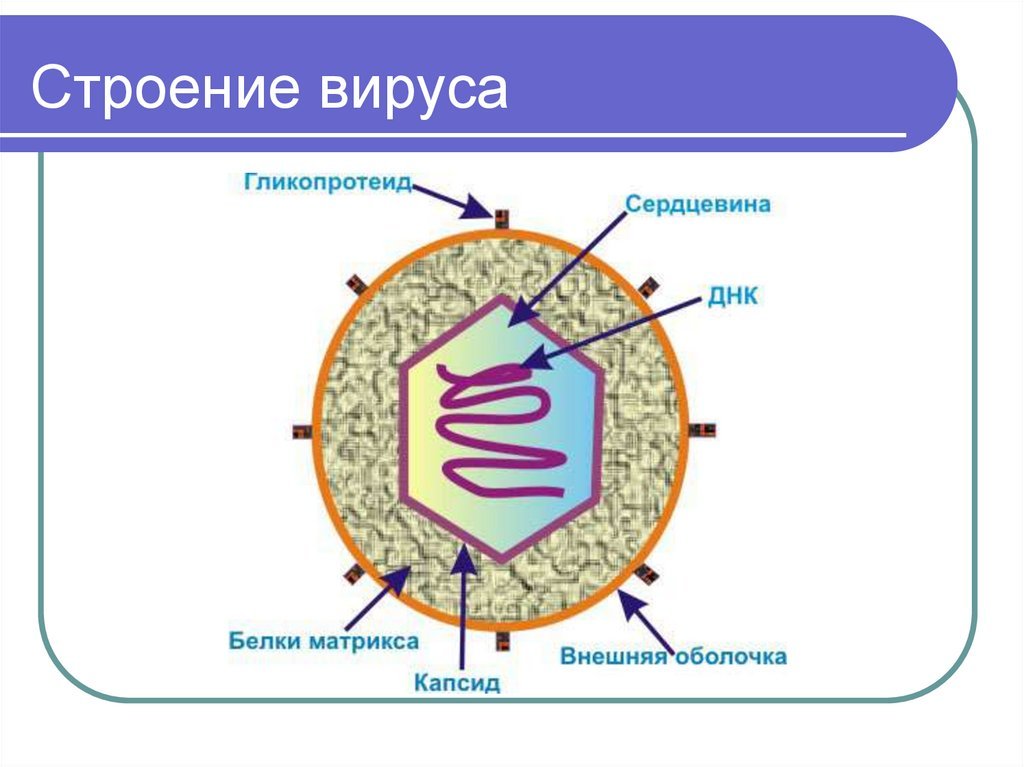 Строение вируса

Гликопротеид

Сердцевина

ДНК

Белки матрикса

Капсид

Внешняя оболочка